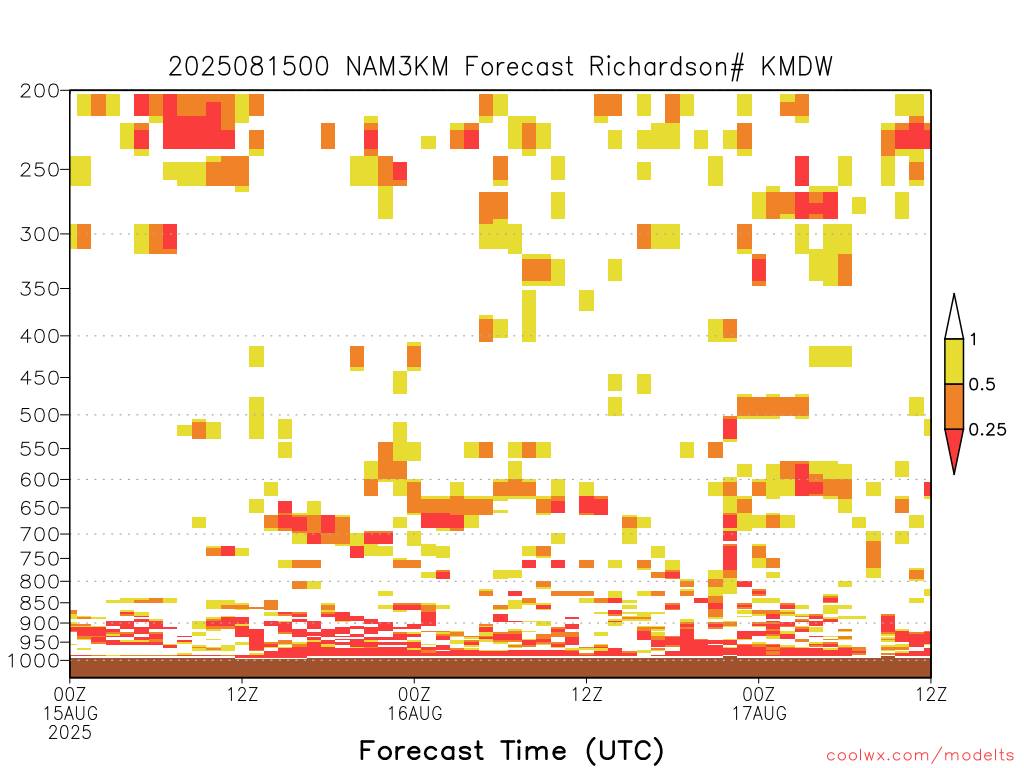 2025081500 NAM3KM Forecast Richardson# KMDW

200
250
300
350
400
450
500
550
600
650
700
750
800
850
900
950
1000

1
0.5
0.25

00Z 15AUG 2025
12Z
00Z 16AUG
12Z
00Z 17AUG
12Z

Forecast Time (UTC)

coolwx.com/modelts